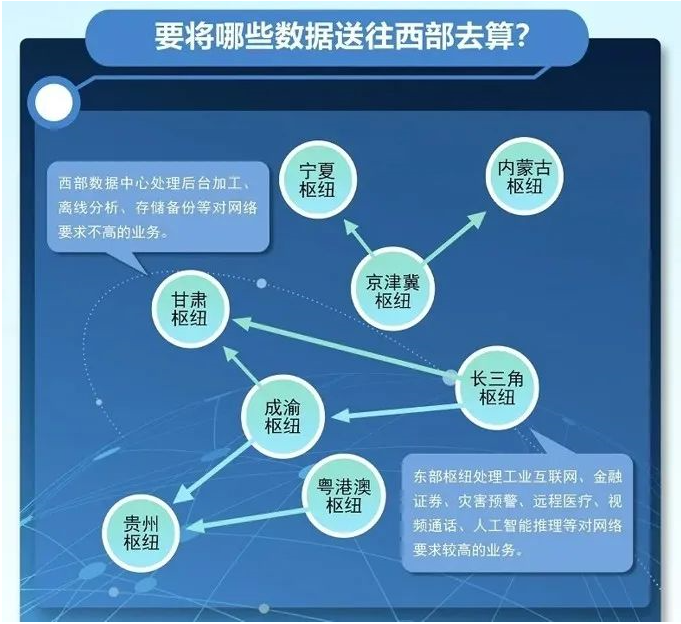 要将哪些数据送往西部去算?

西部数据中心处理后台加工、离线分析、存储备份等对网络要求不高的业务。

宁夏枢纽

内蒙古枢纽

京津冀枢纽

甘肃枢纽

长三角枢纽

成渝枢纽

粤港澳枢纽

贵州枢纽

东部枢纽处理工业互联网、金融证券、灾害预警、远程医疗、视频通话、人工智能推理等对网络要求较高的业务。